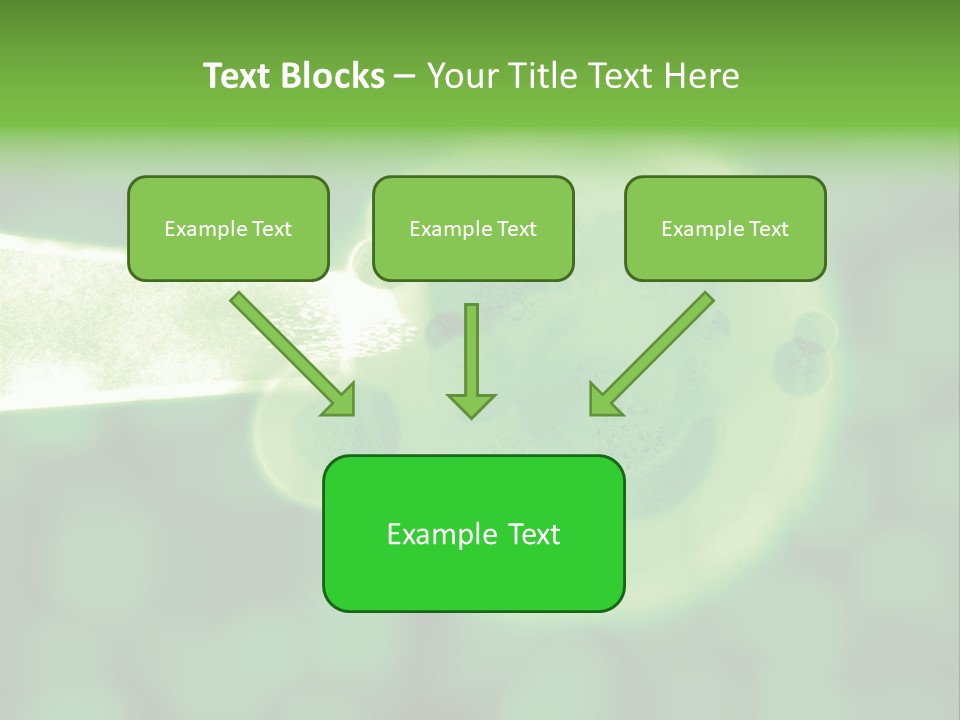 Text Blocks – Your Title Text Here

Example Text

Example Text

Example Text

Example Text